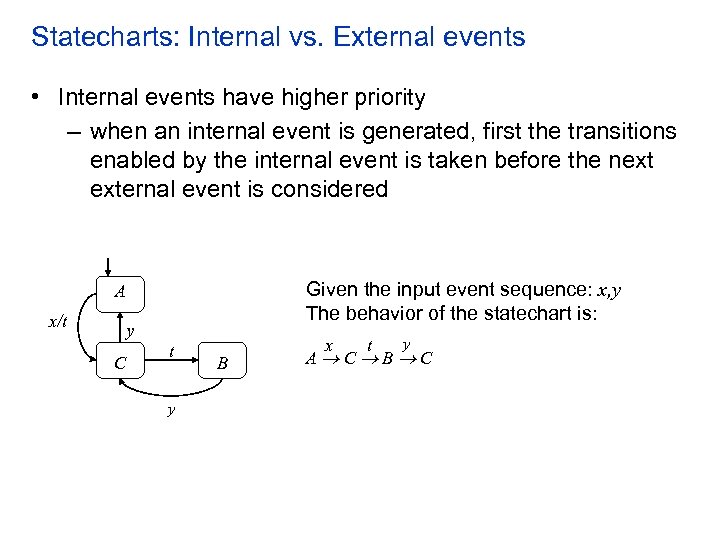 Statecharts: Internal vs. External events

• Internal events have higher priority

– when an internal event is generated, first the transitions enabled by the internal event is taken before the next external event is considered

A

x/t

y

C

t

B

y

Given the input event sequence: $x,y$
The behavior of the statechart is:

$A \xrightarrow{x} C \xrightarrow{t} B \xrightarrow{y} C$